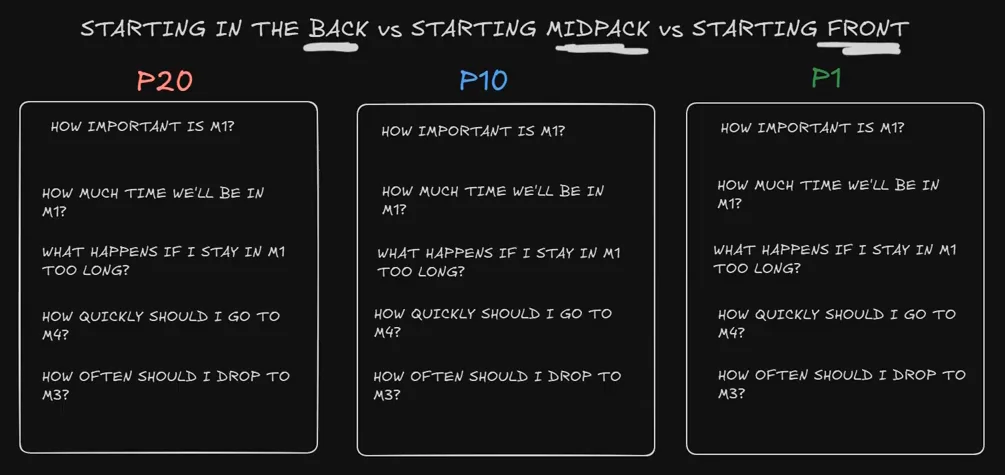 STARTING IN THE BACK vs STARTING MIDPACK vs STARTING FRONT

P20

HOW IMPORTANT IS M1?

HOW MUCH TIME WE'LL BE IN M1?

WHAT HAPPENS IF I STAY IN M1 TOO LONG?

HOW QUICKLY SHOULD I GO TO M4?

HOW OFTEN SHOULD I DROP TO M3?

P10

HOW IMPORTANT IS M1?

HOW MUCH TIME WE'LL BE IN M1?

WHAT HAPPENS IF I STAY IN M1 TOO LONG?

HOW QUICKLY SHOULD I GO TO M4?

HOW OFTEN SHOULD I DROP TO M3?

P1

HOW IMPORTANT IS M1?

HOW MUCH TIME WE'LL BE IN M1?

WHAT HAPPENS IF I STAY IN M1 TOO LONG?

HOW QUICKLY SHOULD I GO TO M4?

HOW OFTEN SHOULD I DROP TO M3?